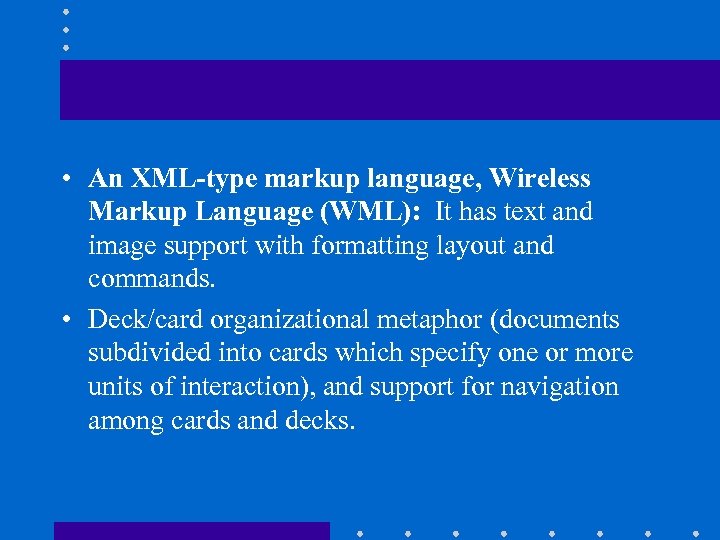 • An XML-type markup language, Wireless Markup Language (WML): It has text and image support with formatting layout and commands.

• Deck/card organizational metaphor (documents subdivided into cards which specify one or more units of interaction), and support for navigation among cards and decks.